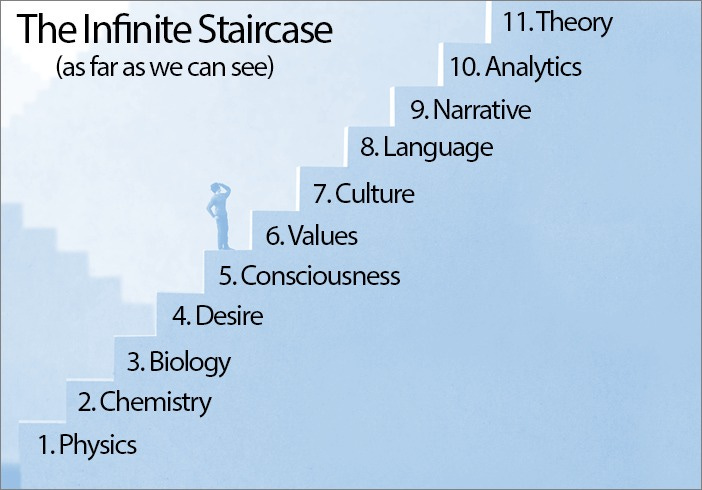 The Infinite Staircase
(as far as we can see)

11. Theory
10. Analytics
9. Narrative
8. Language
7. Culture
6. Values
5. Consciousness
4. Desire
3. Biology
2. Chemistry
1. Physics